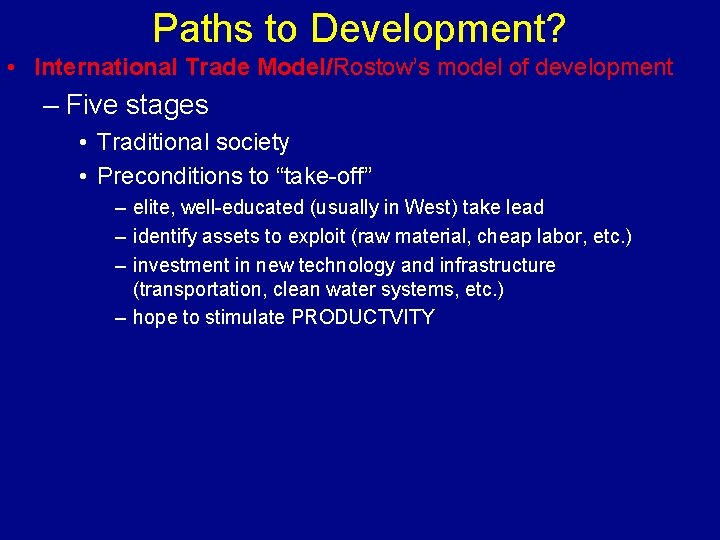 Paths to Development?

• International Trade Model/Rostow's model of development

– Five stages

• Traditional society

• Preconditions to "take-off"

– elite, well-educated (usually in West) take lead

– identify assets to exploit (raw material, cheap labor, etc.)

– investment in new technology and infrastructure (transportation, clean water systems, etc.)

– hope to stimulate PRODUCTVITY